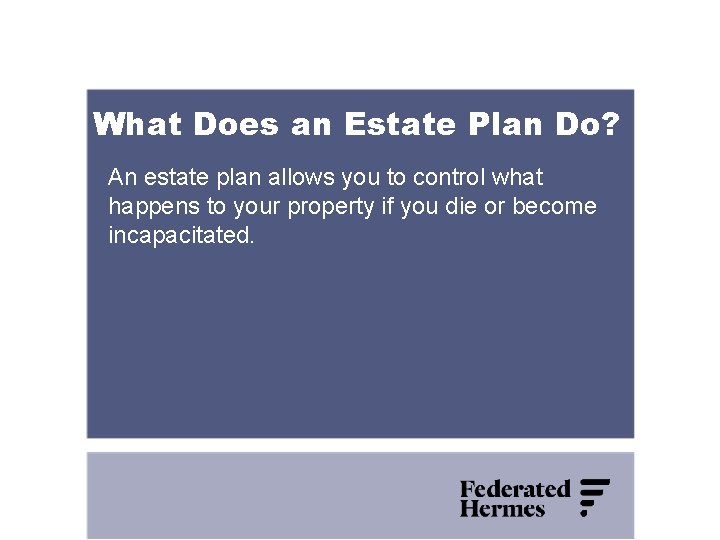 What Does an Estate Plan Do?

An estate plan allows you to control what happens to your property if you die or become incapacitated.

Federated Hermes